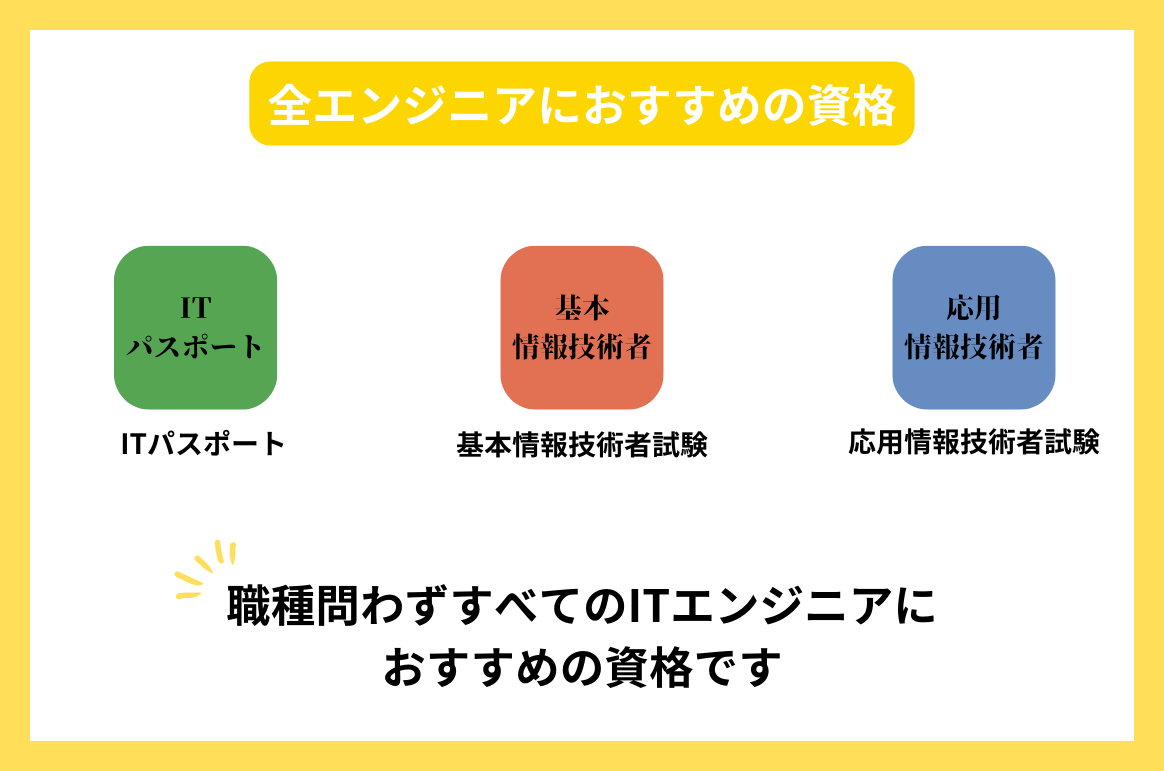 全エンジニアにおすすめの資格

IT
パスポート

ITパスポート

基本
情報技術者

基本情報技術者試験

応用
情報技術者

応用情報技術者試験

職種問わずすべてのITエンジニアに
おすすめの資格です